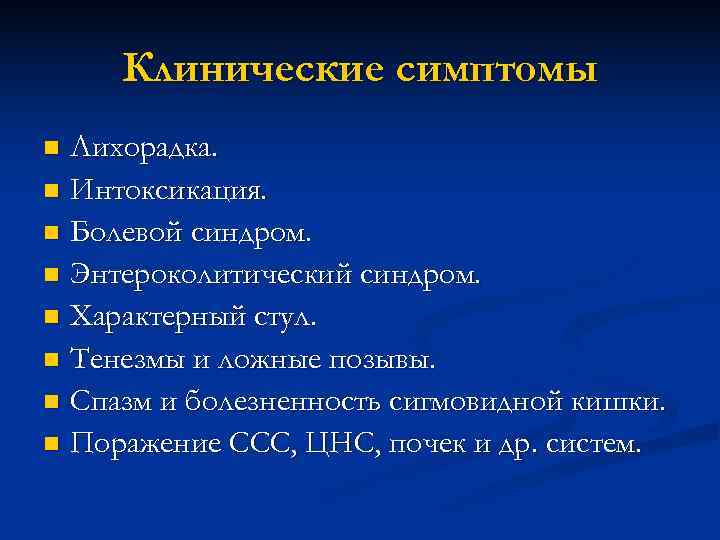 Клинические симптомы

- Лихорадка.
- Интоксикация.
- Болевой синдром.
- Энтероколитический синдром.
- Характерный стул.
- Тенезмы и ложные позывы.
- Спазм и болезненность сигмовидной кишки.
- Поражение ССС, ЦНС, почек и др. систем.